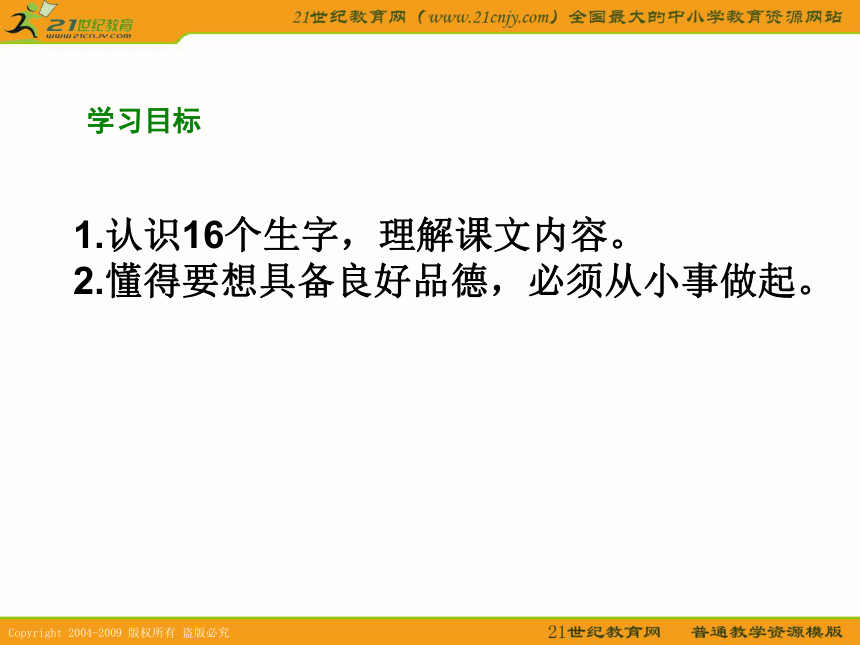 21世纪教育
www.21cnjy.com

21世纪教育网（www.21cnjy.com）全国最大的中小学教育资源网站

学习目标

1.认识16个生字，理解课文内容。
2.懂得要想具备良好品德，必须从小事做起。

Copyright 2004-2009 版权所有 盗版必究

21世纪教育网 普通教学资源模版